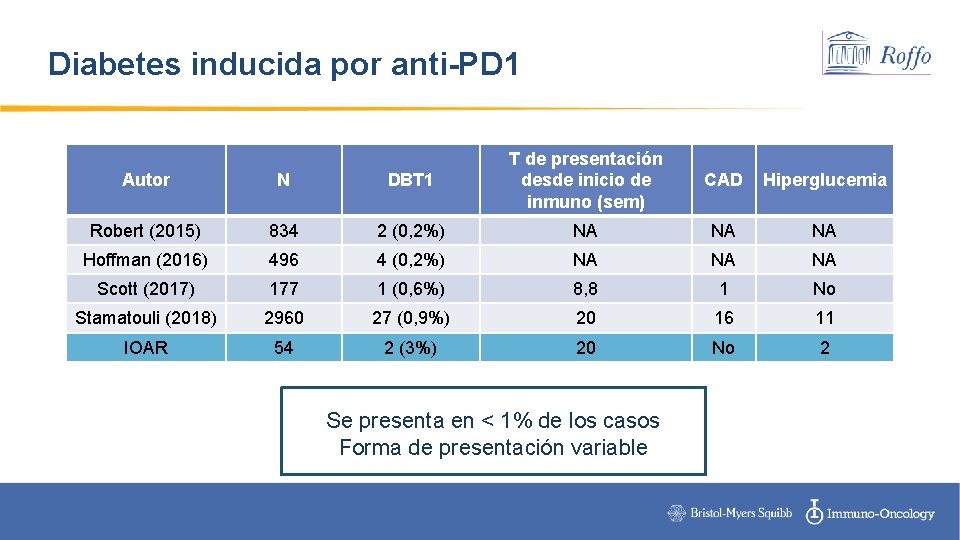 Diabetes inducida por anti-PD1

Roffo

| Autor | N | DBT1 | T de presentación desde inicio de inmuno (sem) | CAD | Hiperglucemia |
|---|---|---|---|---|---|
| Robert (2015) | 834 | 2 (0,2%) | NA | NA | NA |
| Hoffman (2016) | 496 | 4 (0,2%) | NA | NA | NA |
| Scott (2017) | 177 | 1 (0,6%) | 8,8 | 1 | No |
| Stamatouli (2018) | 2960 | 27 (0,9%) | 20 | 16 | 11 |
| IOAR | 54 | 2 (3%) | 20 | No | 2 |

Se presenta en < 1% de los casos
Forma de presentación variable

Bristol-Myers Squibb Immuno-Oncology